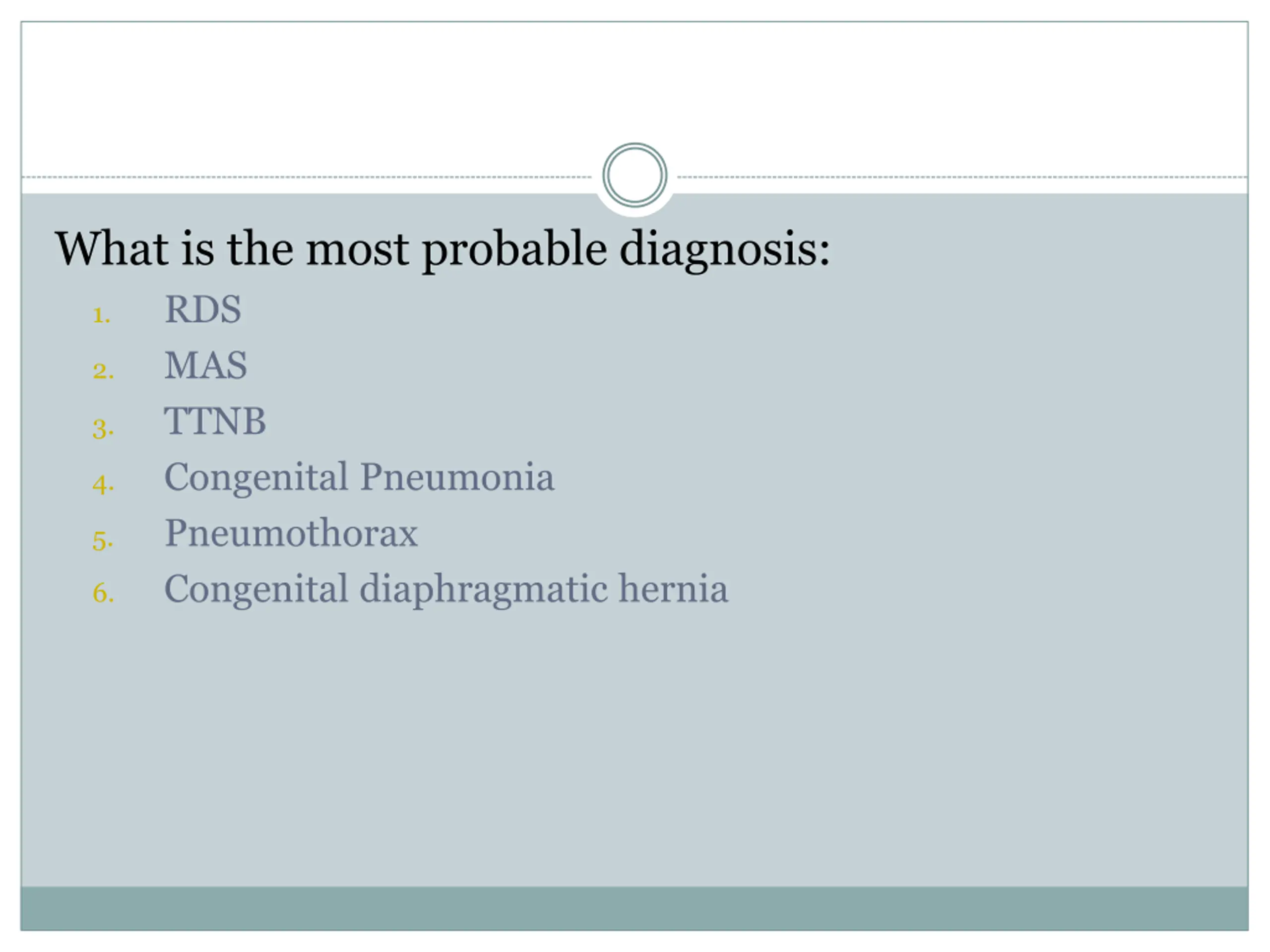 What is the most probable diagnosis:

1. RDS
2. MAS
3. TTNB
4. Congenital Pneumonia
5. Pneumothorax
6. Congenital diaphragmatic hernia